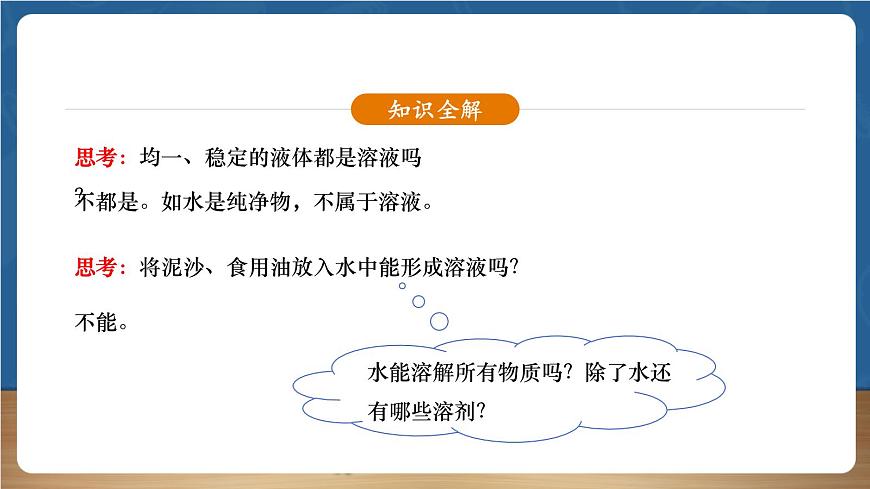 知识全解

思考：均一、稳定的液体都是溶液吗？

不都是。如水是纯净物，不属于溶液。

思考：将泥沙、食用油放入水中能形成溶液吗？

不能。

水能溶解所有物质吗？除了水还有哪些溶剂？